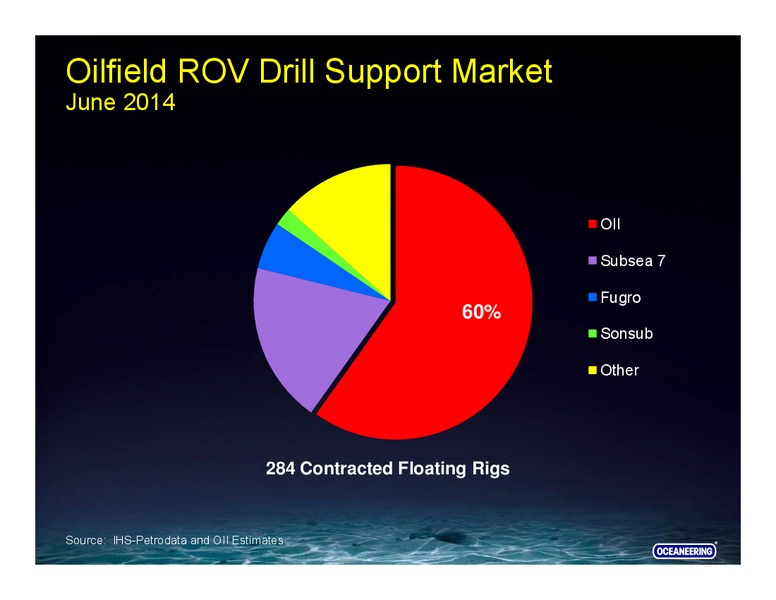 Oilfield ROV Drill Support Market
June 2014

60%

OII
Subsea 7
Fugro
Sonsub
Other

284 Contracted Floating Rigs

Source: IHS-Petrodata and OII Estimates

OCEANEERING